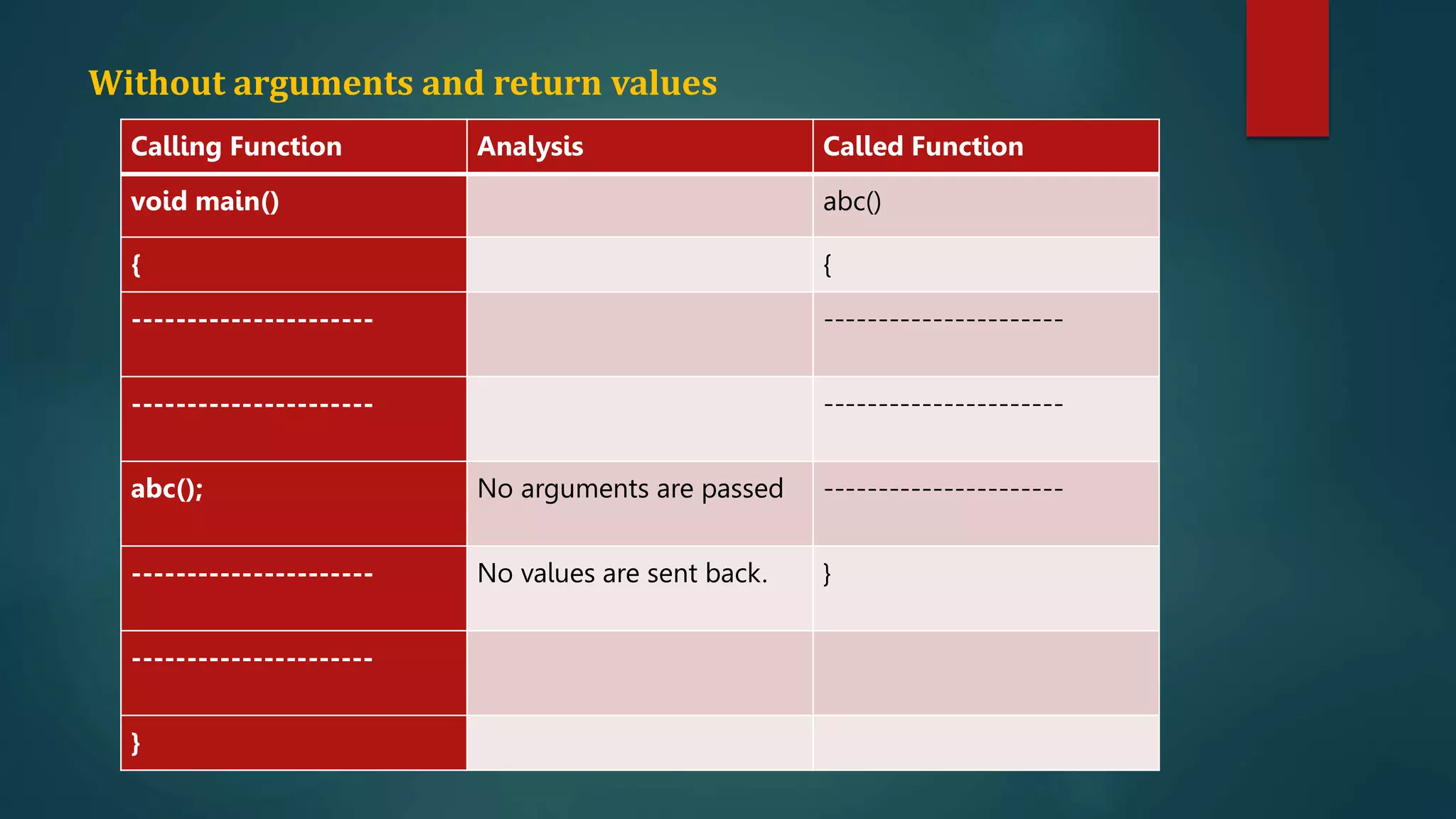 Without arguments and return values

| Calling Function | Analysis | Called Function |
|---|---|---|
| void main() | | abc() |
| { | | { |
| --------------------- | | --------------------- |
| --------------------- | | --------------------- |
| abc(); | No arguments are passed | --------------------- |
| --------------------- | No values are sent back. | } |
| --------------------- | | |
| } | | |